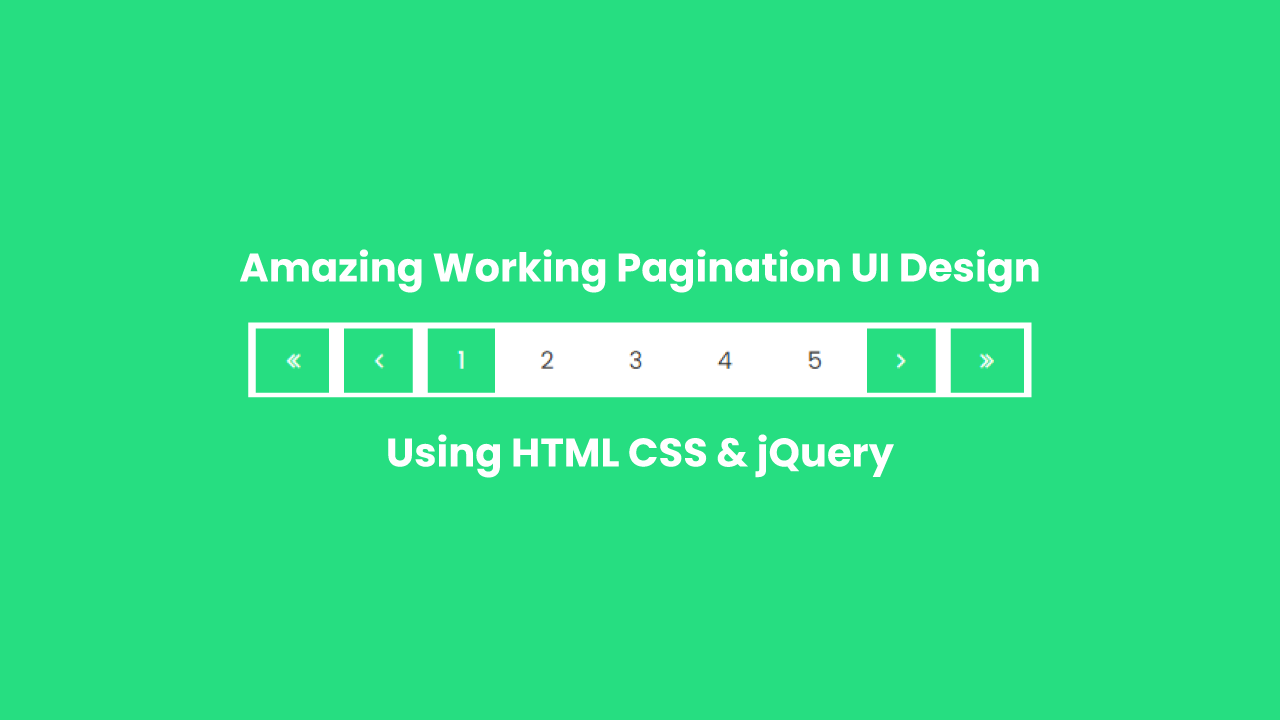 Amazing Working Pagination UI Design

« ‹ 1 2 3 4 5 › »

Using HTML CSS & jQuery